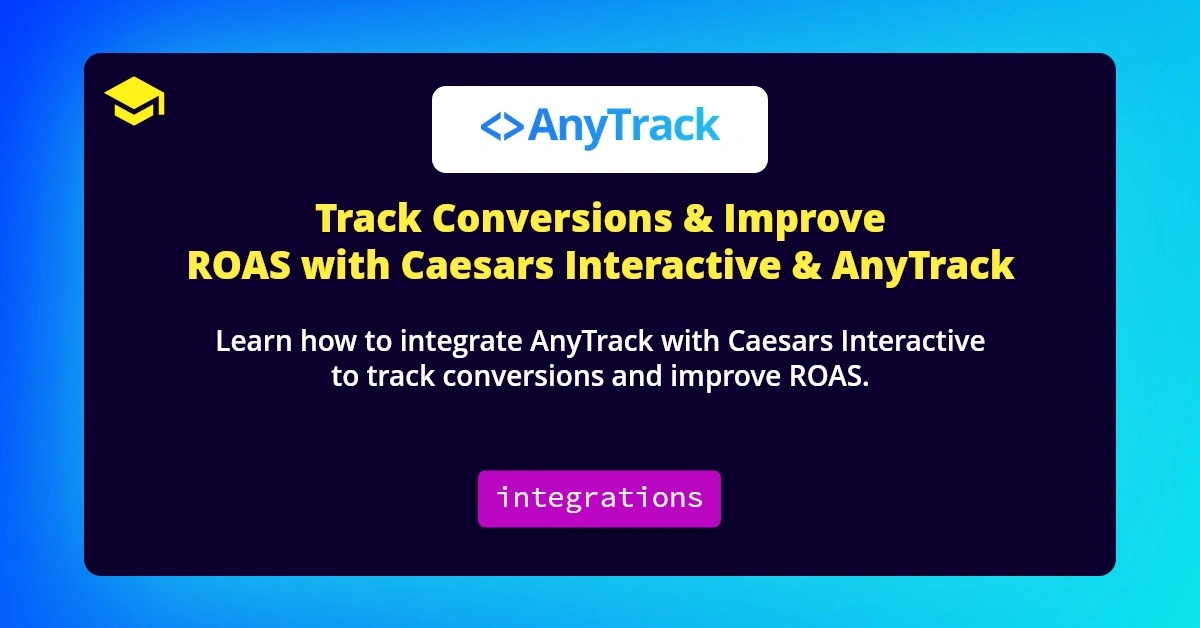 <>AnyTrack

Track Conversions & Improve ROAS with Caesars Interactive & AnyTrack

Learn how to integrate AnyTrack with Caesars Interactive to track conversions and improve ROAS.

integrations